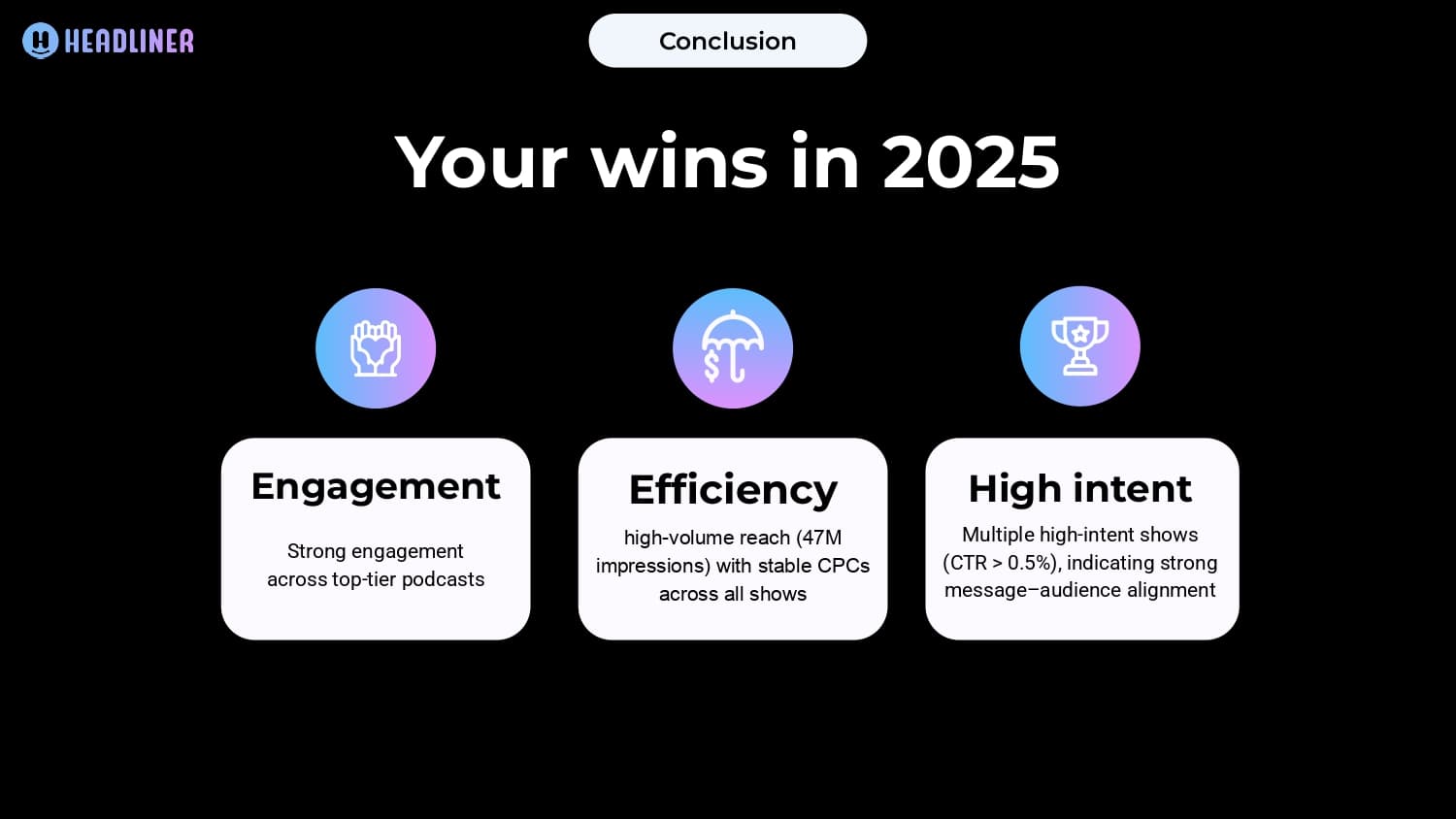 HEADLINER

Conclusion

Your wins in 2025

Engagement

Strong engagement across top-tier podcasts

Efficiency

high-volume reach (47M impressions) with stable CPCs across all shows

High intent

Multiple high-intent shows (CTR > 0.5%), indicating strong message–audience alignment